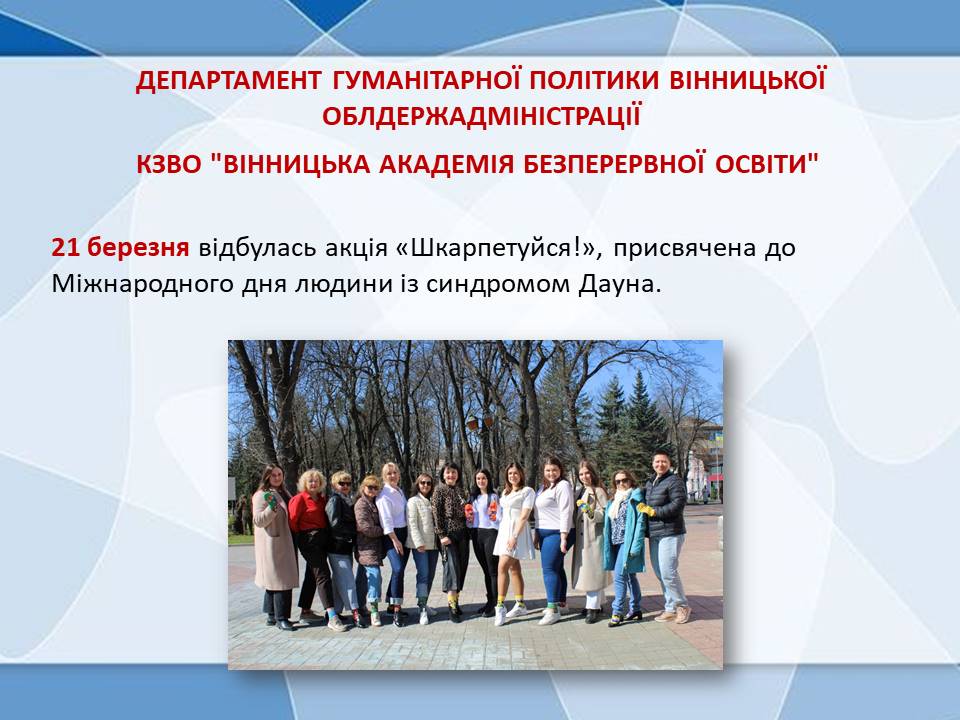 ДЕПАРТАМЕНТ ГУМАНІТАРНОЇ ПОЛІТИКИ ВІННИЦЬКОЇ ОБЛДЕРЖАДМІНІСТРАЦІЇ

КЗВО "ВІННИЦЬКА АКАДЕМІЯ БЕЗПЕРЕРВНОЇ ОСВІТИ"

21 березня відбулась акція «Шкарпетуйся!», присвячена до Міжнародного дня людини із синдромом Дауна.